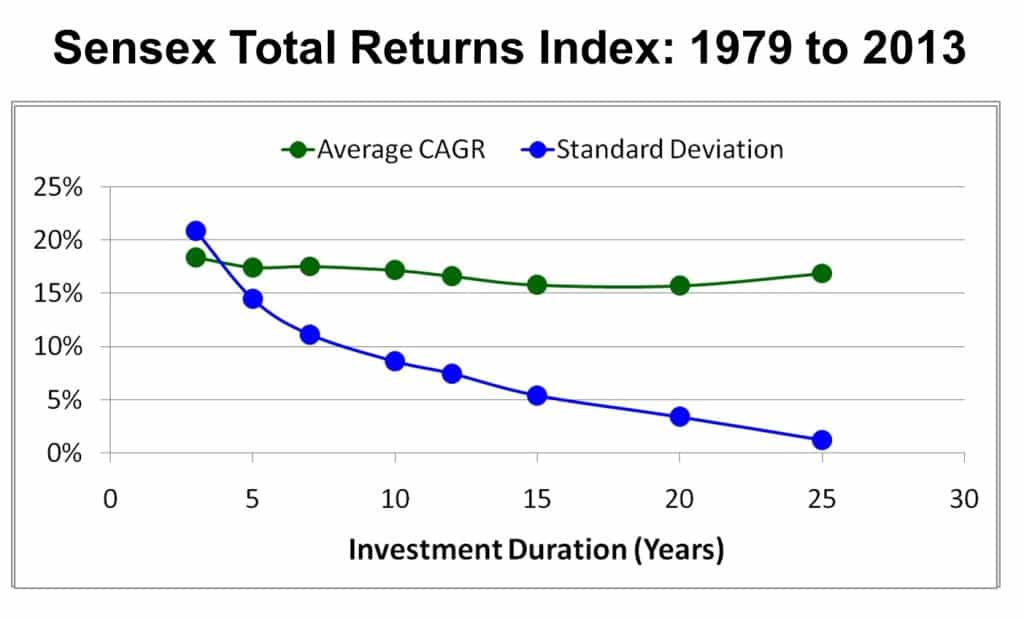 Sensex Total Returns Index: 1979 to 2013

Average CAGR
Standard Deviation

25%
20%
15%
10%
5%
0%

0
5
10
15
20
25
30

Investment Duration (Years)